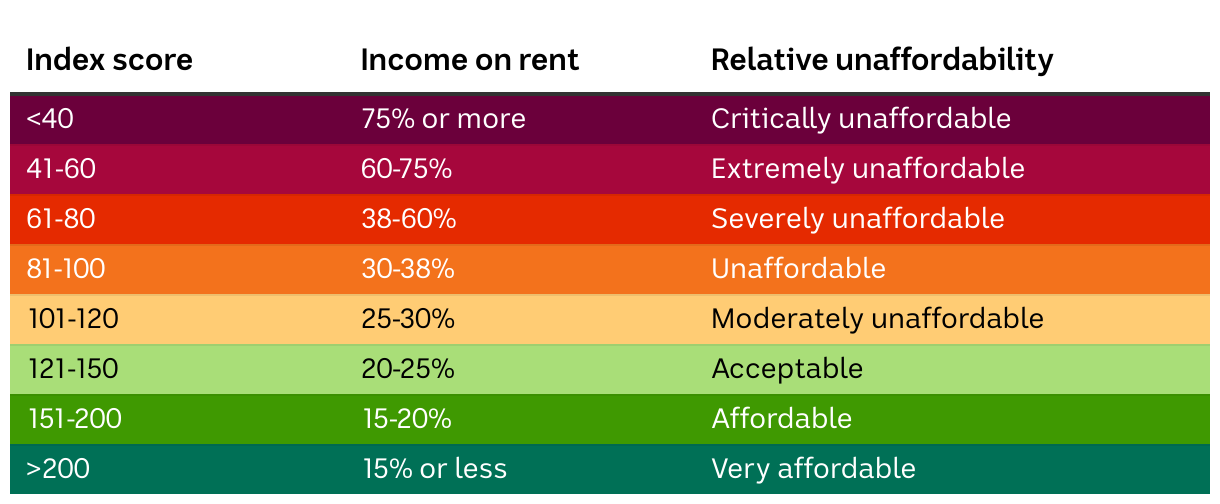 | Index score | Income on rent | Relative unaffordability |
|---|---|---|
| <40 | 75% or more | Critically unaffordable |
| 41-60 | 60-75% | Extremely unaffordable |
| 61-80 | 38-60% | Severely unaffordable |
| 81-100 | 30-38% | Unaffordable |
| 101-120 | 25-30% | Moderately unaffordable |
| 121-150 | 20-25% | Acceptable |
| 151-200 | 15-20% | Affordable |
| >200 | 15% or less | Very affordable |